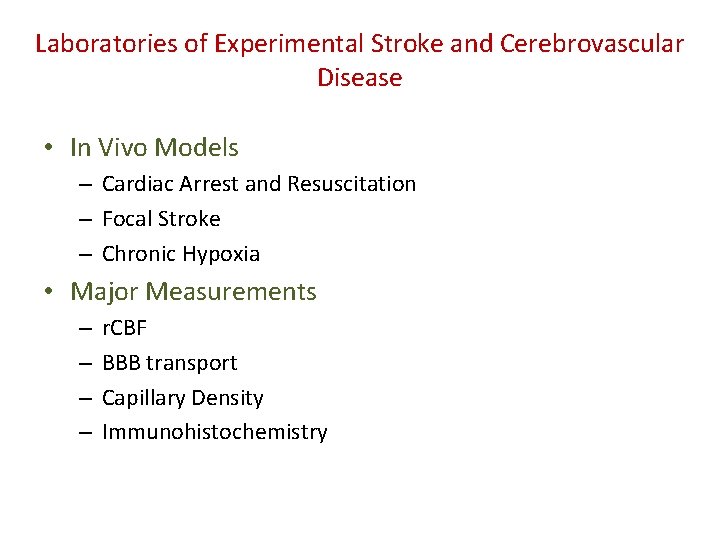 Laboratories of Experimental Stroke and Cerebrovascular Disease

• In Vivo Models
– Cardiac Arrest and Resuscitation
– Focal Stroke
– Chronic Hypoxia
• Major Measurements
– rCBF
– BBB transport
– Capillary Density
– Immunohistochemistry